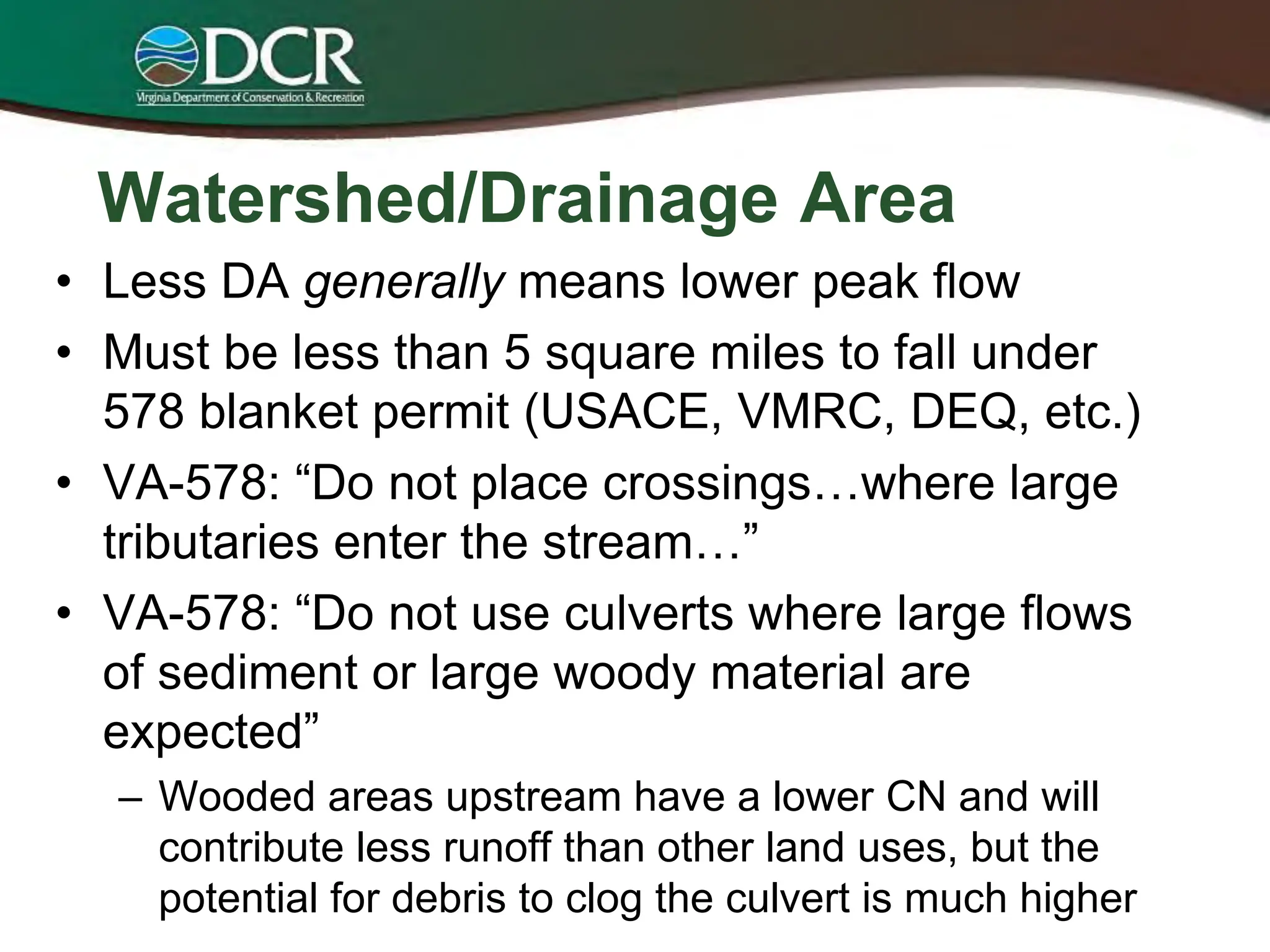 DCR
Virginia Department of Conservation & Recreation

Watershed/Drainage Area

• Less DA generally means lower peak flow
• Must be less than 5 square miles to fall under 578 blanket permit (USACE, VMRC, DEQ, etc.)
• VA-578: “Do not place crossings…where large tributaries enter the stream…”
• VA-578: “Do not use culverts where large flows of sediment or large woody material are expected”
– Wooded areas upstream have a lower CN and will contribute less runoff than other land uses, but the potential for debris to clog the culvert is much higher